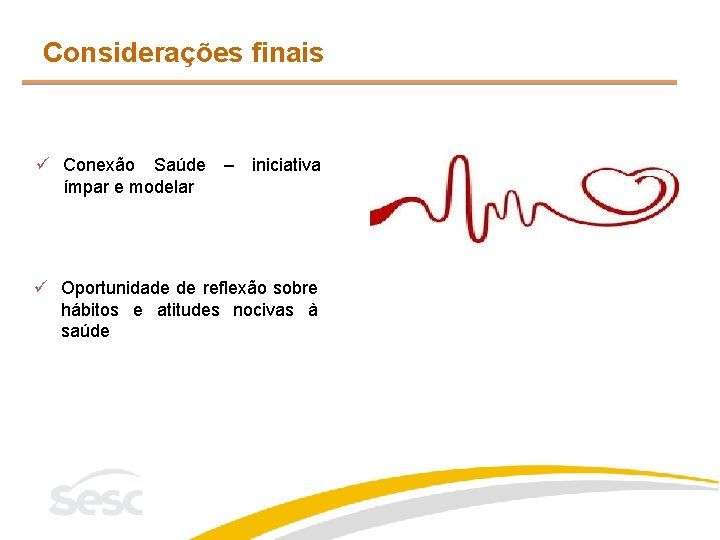 Considerações finais

✓ Conexão Saúde – iniciativa ímpar e modelar

✓ Oportunidade de reflexão sobre hábitos e atitudes nocivas à saúde

sesc